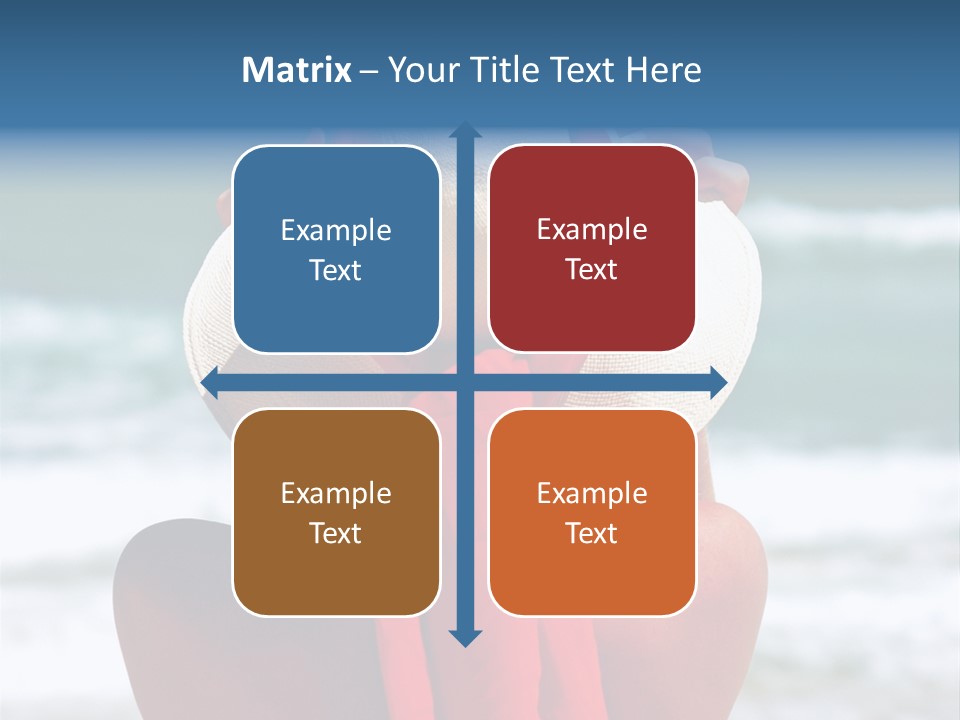 Matrix – Your Title Text Here

Example Text

Example Text

Example Text

Example Text